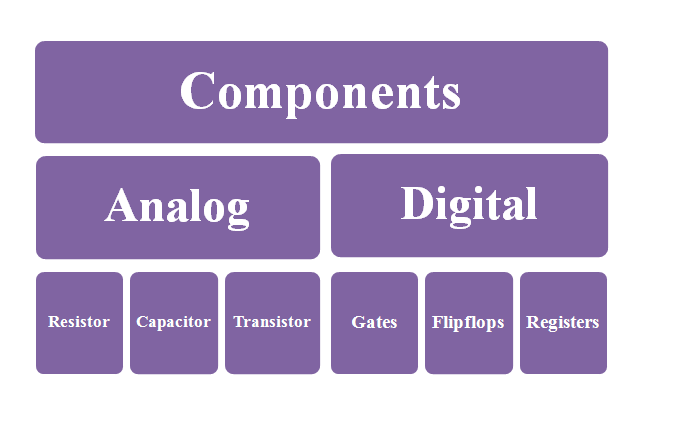 Components

Analog

Digital

Resistor

Capacitor

Transistor

Gates

Flipflops

Registers